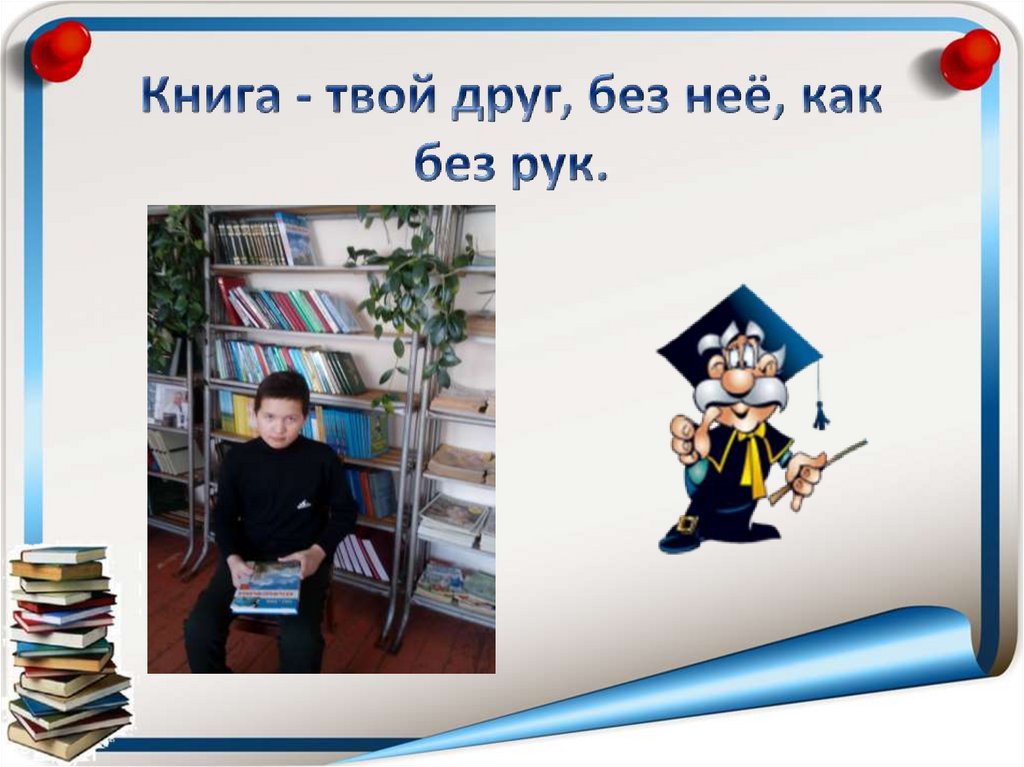 Книга - твой друг, без неё, как без рук.